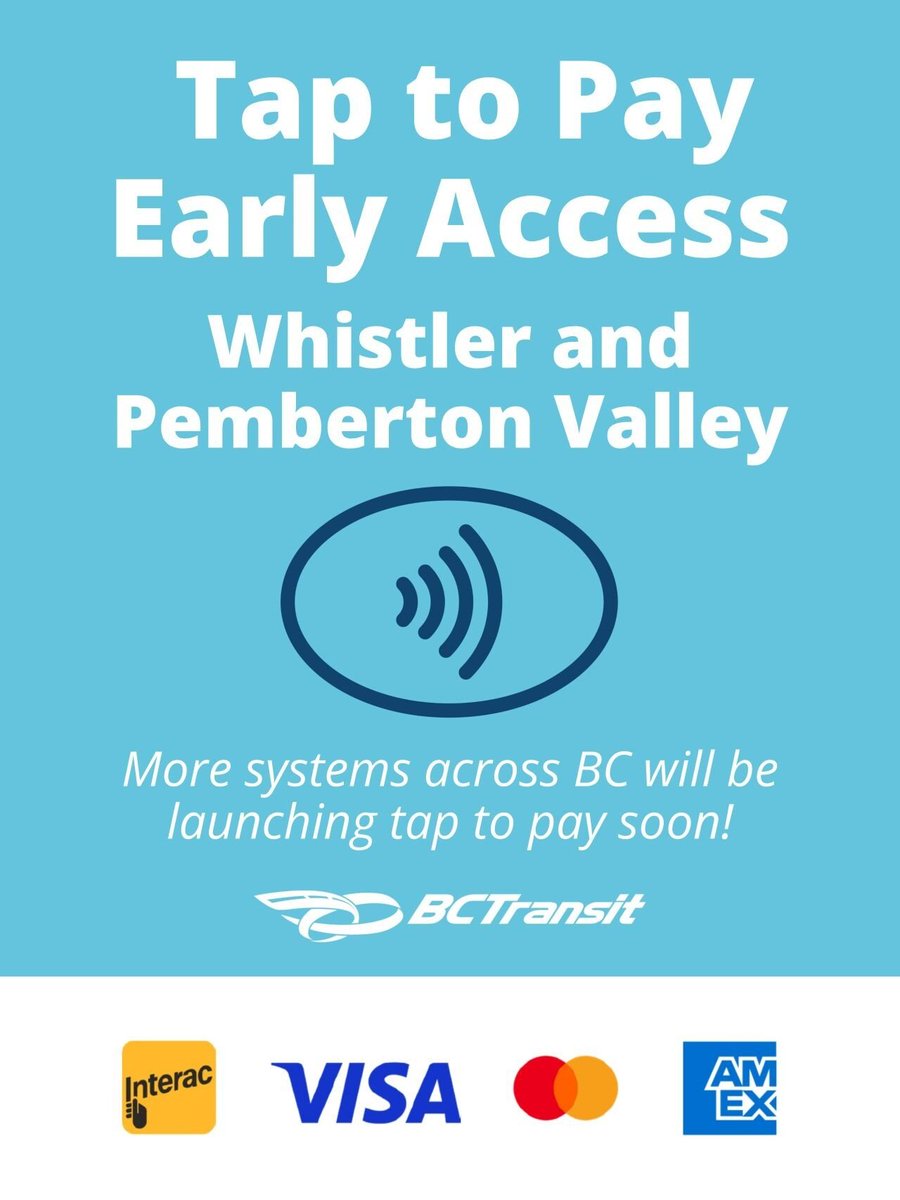 Tap to Pay
Early Access
Whistler and
Pemberton Valley

More systems across BC will be launching tap to pay soon!

BCTransit

Interac

VISA

AM
EX